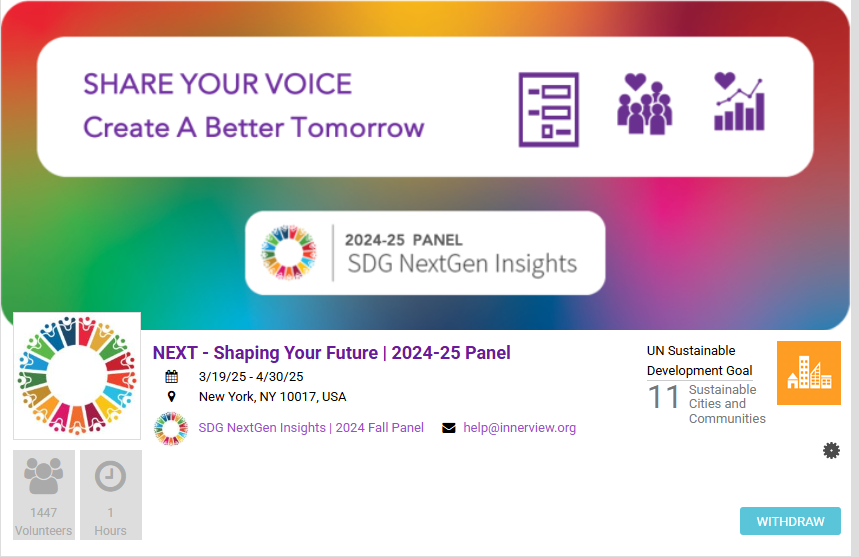 SHARE YOUR VOICE
Create A Better Tomorrow

2024-25 PANEL
SDG NextGen Insights

NEXT - Shaping Your Future | 2024-25 Panel

3/19/25 - 4/30/25

New York, NY 10017, USA

SDG NextGen Insights | 2024 Fall Panel

help@innerview.org

UN Sustainable Development Goal

11 Sustainable Cities and Communities

1447 Volunteers

1 Hours

WITHDRAW